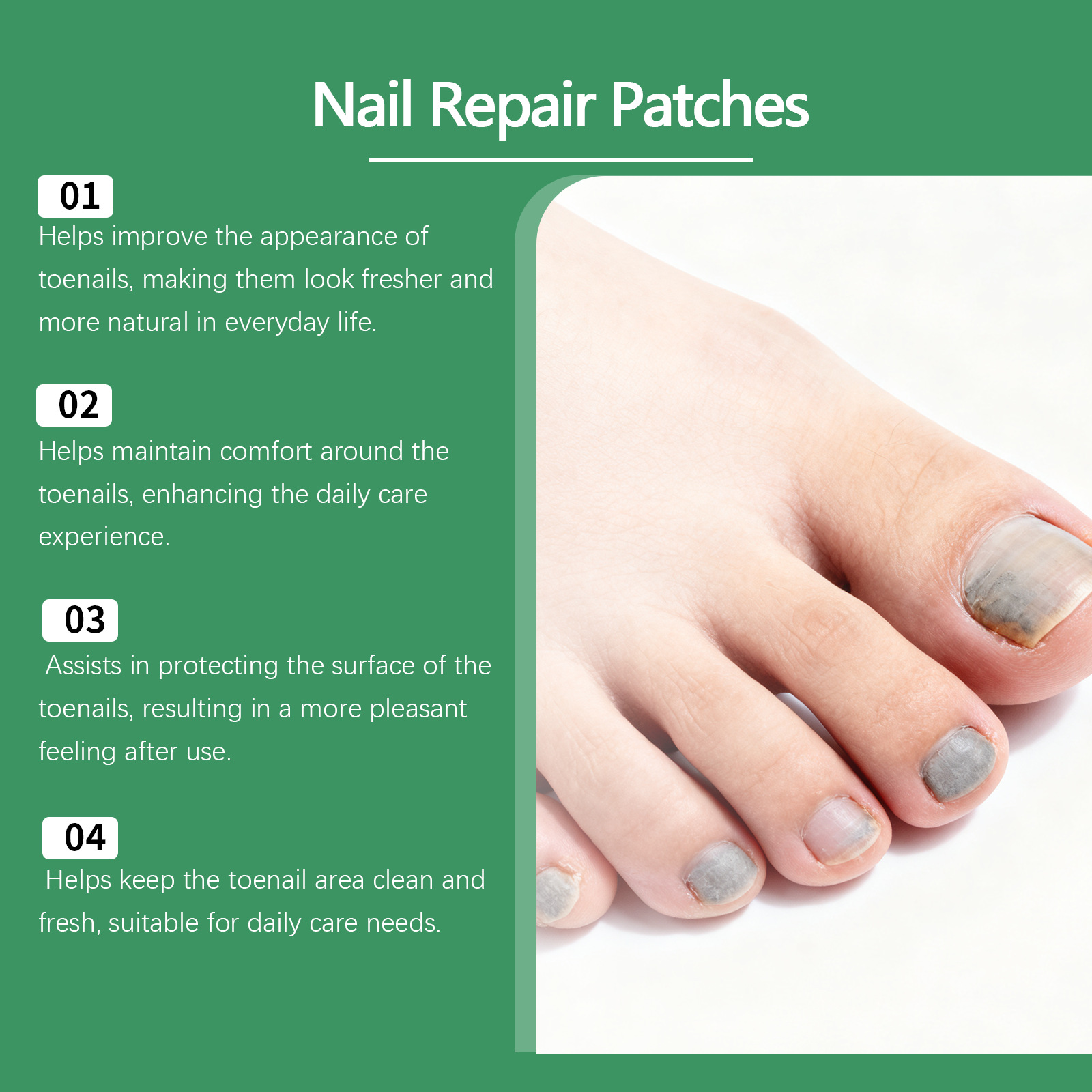 Nail Repair Patches

01
Helps improve the appearance of toenails, making them look fresher and more natural in everyday life.

02
Helps maintain comfort around the toenails, enhancing the daily care experience.

03
Assists in protecting the surface of the toenails, resulting in a more pleasant feeling after use.

04
Helps keep the toenail area clean and fresh, suitable for daily care needs.